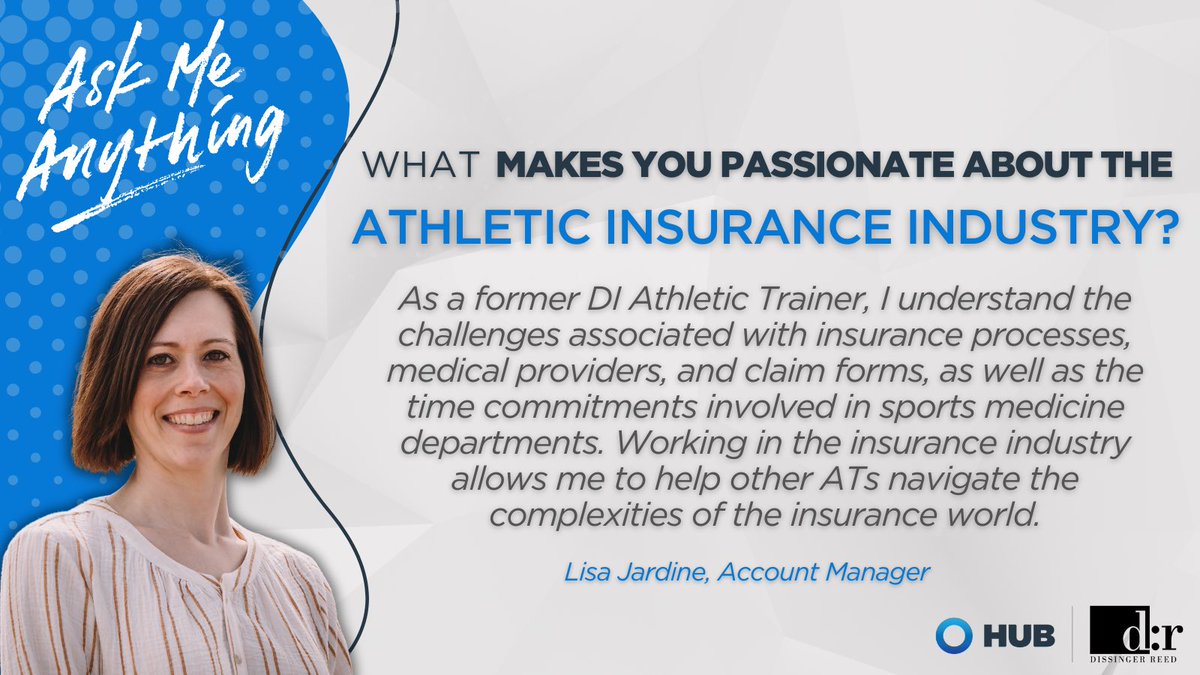 Ask Me Anything

WHAT MAKES YOU PASSIONATE ABOUT THE ATHLETIC INSURANCE INDUSTRY?

As a former DI Athletic Trainer, I understand the challenges associated with insurance processes, medical providers, and claim forms, as well as the time commitments involved in sports medicine departments. Working in the insurance industry allows me to help other ATs navigate the complexities of the insurance world.

Lisa Jardine, Account Manager

HUB

d:r DISSINGER REED